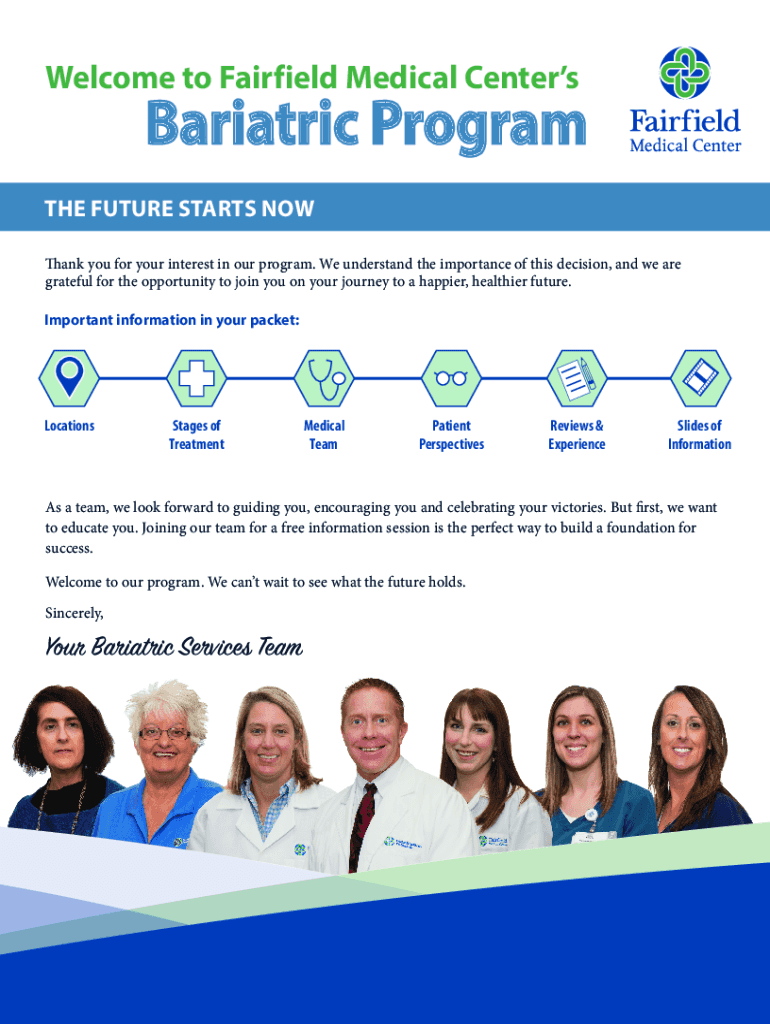 Welcome to Fairfield Medical Center's

Bariatric Program

Fairfield
Medical Center

THE FUTURE STARTS NOW

Thank you for your interest in our program. We understand the importance of this decision, and we are grateful for the opportunity to join you on your journey to a happier, healthier future.

Important information in your packet:

Locations

Stages of Treatment

Medical Team

Patient Perspectives

Reviews & Experience

Slides of Information

As a team, we look forward to guiding you, encouraging you and celebrating your victories. But first, we want to educate you. Joining our team for a free information session is the perfect way to build a foundation for success.

Welcome to our program. We can't wait to see what the future holds.

Sincerely,

Your Bariatric Services Team